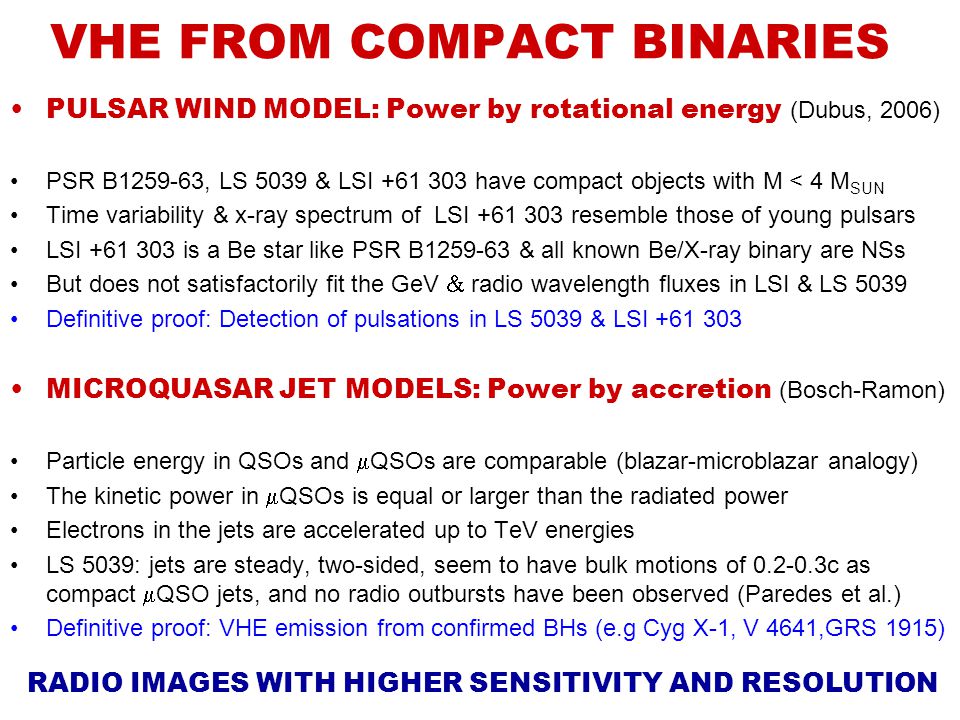 VHE FROM COMPACT BINARIES

• PULSAR WIND MODEL: Power by rotational energy (Dubus, 2006)

• PSR B1259-63, LS 5039 & LSI +61 303 have compact objects with M < 4 $M_{SUN}$
• Time variability & x-ray spectrum of LSI +61 303 resemble those of young pulsars
• LSI +61 303 is a Be star like PSR B1259-63 & all known Be/X-ray binary are NSs
• But does not satisfactorily fit the GeV & radio wavelength fluxes in LSI & LS 5039
• Definitive proof: Detection of pulsations in LS 5039 & LSI +61 303

• MICROQUASAR JET MODELS: Power by accretion (Bosch-Ramon)

• Particle energy in QSOs and $\mu$QSOs are comparable (blazar-microblazar analogy)
• The kinetic power in $\mu$QSOs is equal or larger than the radiated power
• Electrons in the jets are accelerated up to TeV energies
• LS 5039: jets are steady, two-sided, seem to have bulk motions of 0.2-0.3c as compact $\mu$QSO jets, and no radio outbursts have been observed (Paredes et al.)
• Definitive proof: VHE emission from confirmed BHs (e.g Cyg X-1, V 4641,GRS 1915)

RADIO IMAGES WITH HIGHER SENSITIVITY AND RESOLUTION